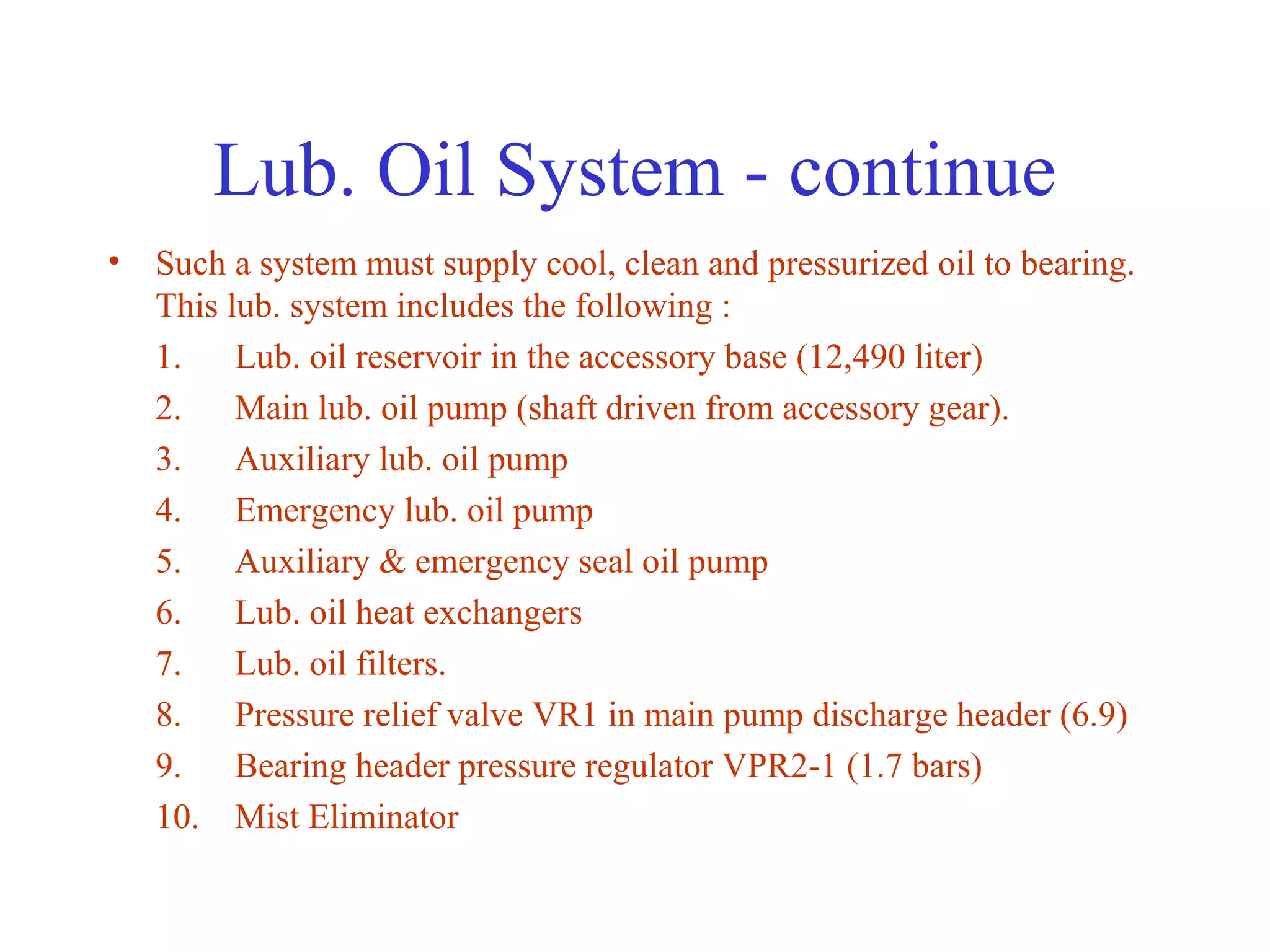 Lub. Oil System - continue

• Such a system must supply cool, clean and pressurized oil to bearing. This lub. system includes the following :

1. Lub. oil reservoir in the accessory base (12,490 liter)
2. Main lub. oil pump (shaft driven from accessory gear).
3. Auxiliary lub. oil pump
4. Emergency lub. oil pump
5. Auxiliary & emergency seal oil pump
6. Lub. oil heat exchangers
7. Lub. oil filters.
8. Pressure relief valve VR1 in main pump discharge header (6.9)
9. Bearing header pressure regulator VPR2-1 (1.7 bars)
10. Mist Eliminator